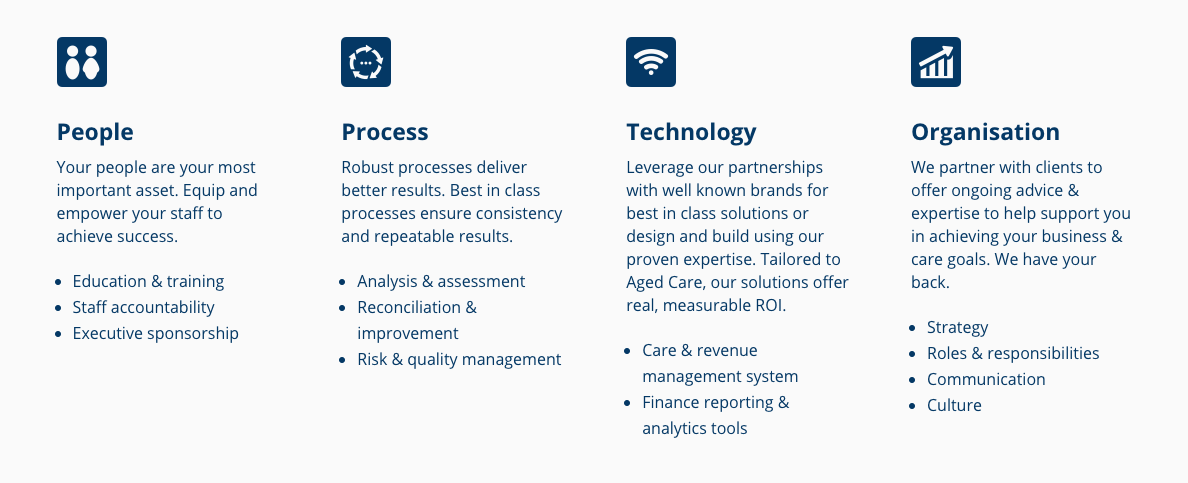 People

Your people are your most important asset. Equip and empower your staff to achieve success.

- Education & training
- Staff accountability
- Executive sponsorship

Process

Robust processes deliver better results. Best in class processes ensure consistency and repeatable results.

- Analysis & assessment
- Reconciliation & improvement
- Risk & quality management

Technology

Leverage our partnerships with well known brands for best in class solutions or design and build using our proven expertise. Tailored to Aged Care, our solutions offer real, measurable ROI.

- Care & revenue management system
- Finance reporting & analytics tools

Organisation

We partner with clients to offer ongoing advice & expertise to help support you in achieving your business & care goals. We have your back.

- Strategy
- Roles & responsibilities
- Communication
- Culture